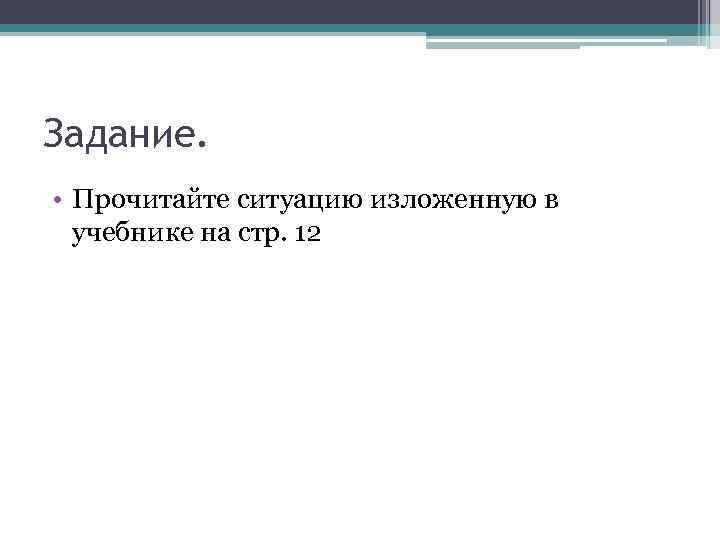 Задание.

• Прочитайте ситуацию изложенную в учебнике на стр. 12